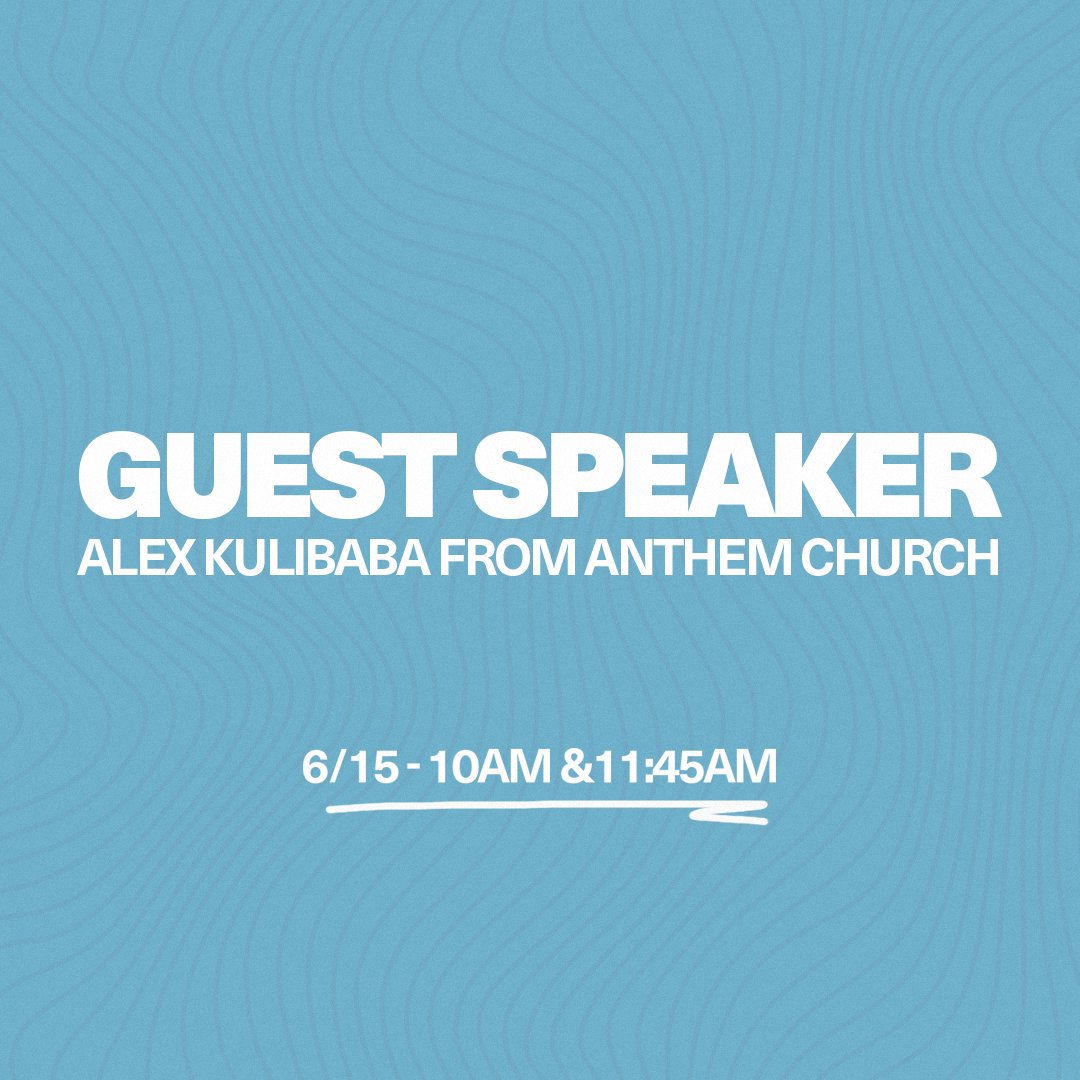 GUEST SPEAKER
ALEX KULIBABA FROM ANTHEM CHURCH

6/15 - 10AM &11:45AM